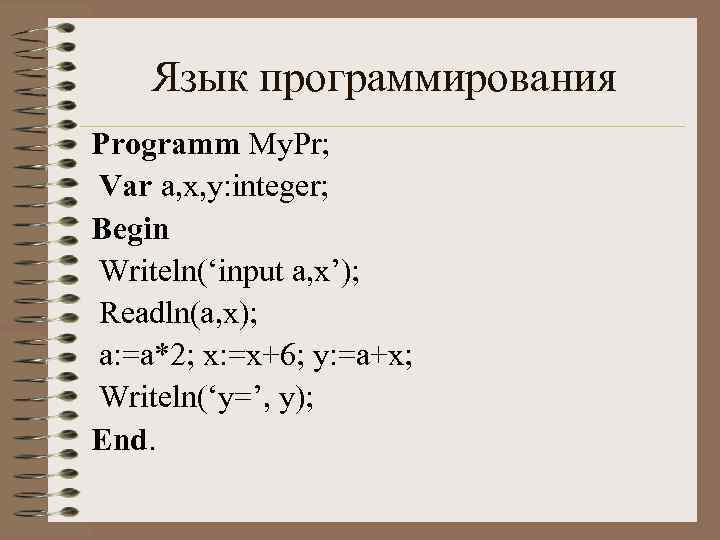 Язык программирования

Programm MyPr;
Var a,x,y:integer;
Begin
Writeln(‘input a,x’);
Readln(a,x);
a:=a*2; x:=x+6; y:=a+x;
Writeln(‘y=’, y);
End.